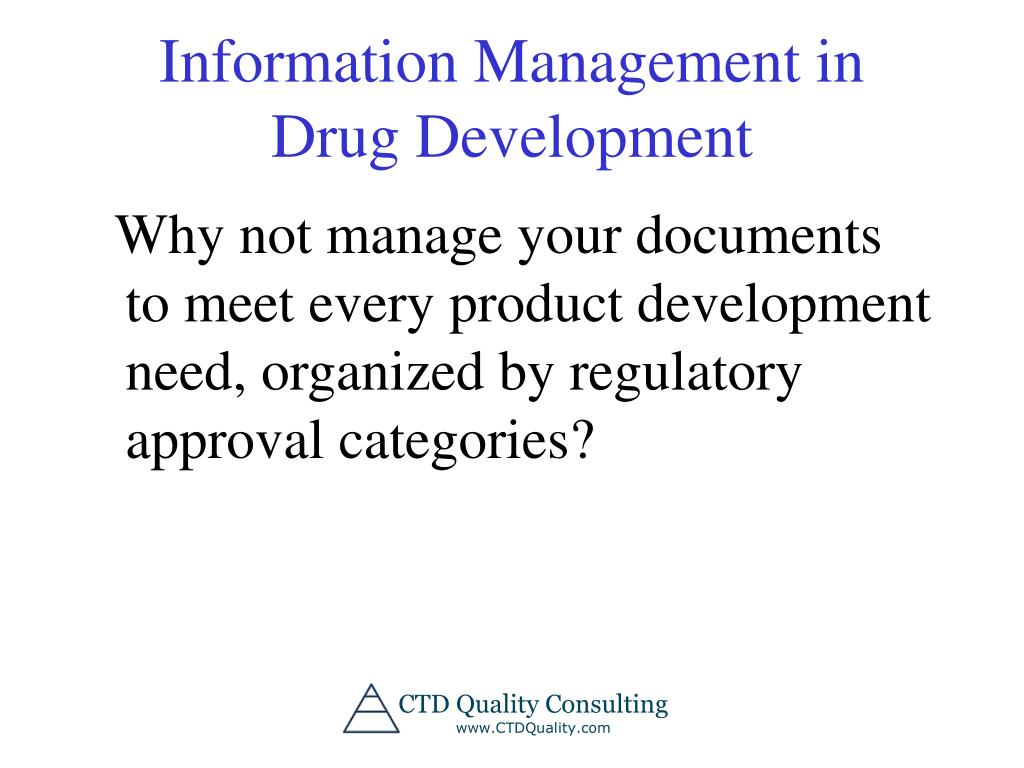 Information Management in Drug Development

Why not manage your documents to meet every product development need, organized by regulatory approval categories?

CTD Quality Consulting
www.CTDQuality.com